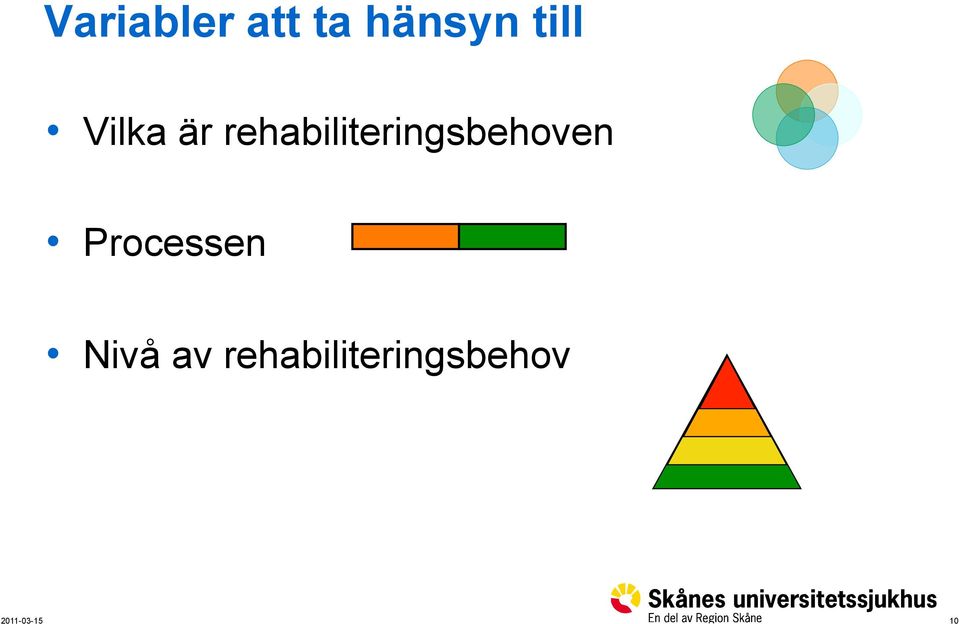 Variabler att ta hänsyn till

• Vilka är rehabiliteringsbehoven

• Processen

• Nivå av rehabiliteringsbehov

2011-03-15

Skånes universitetssjukhus
En del av Region Skåne

10